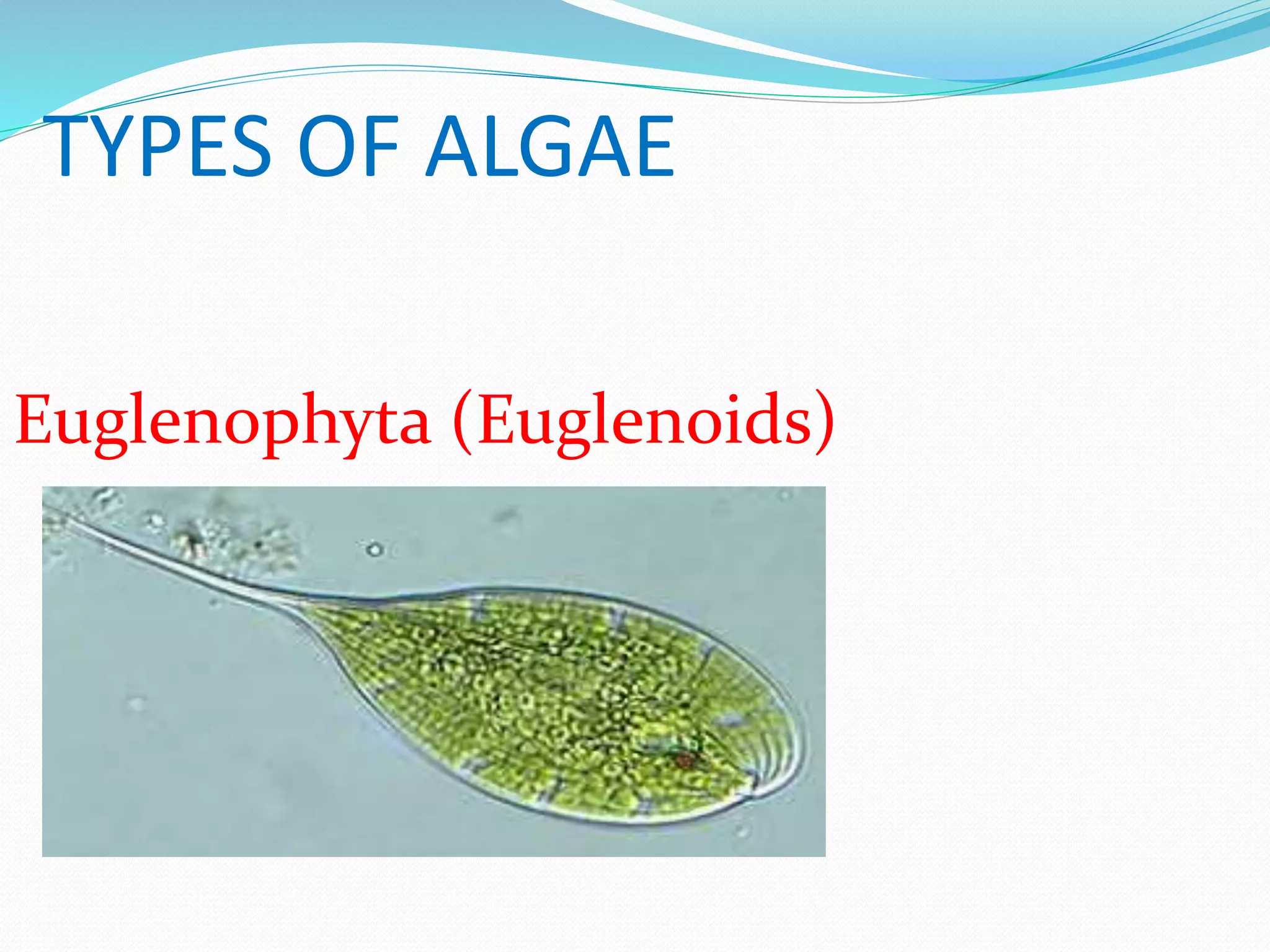 TYPES OF ALGAE

Euglenophyta (Euglenoids)